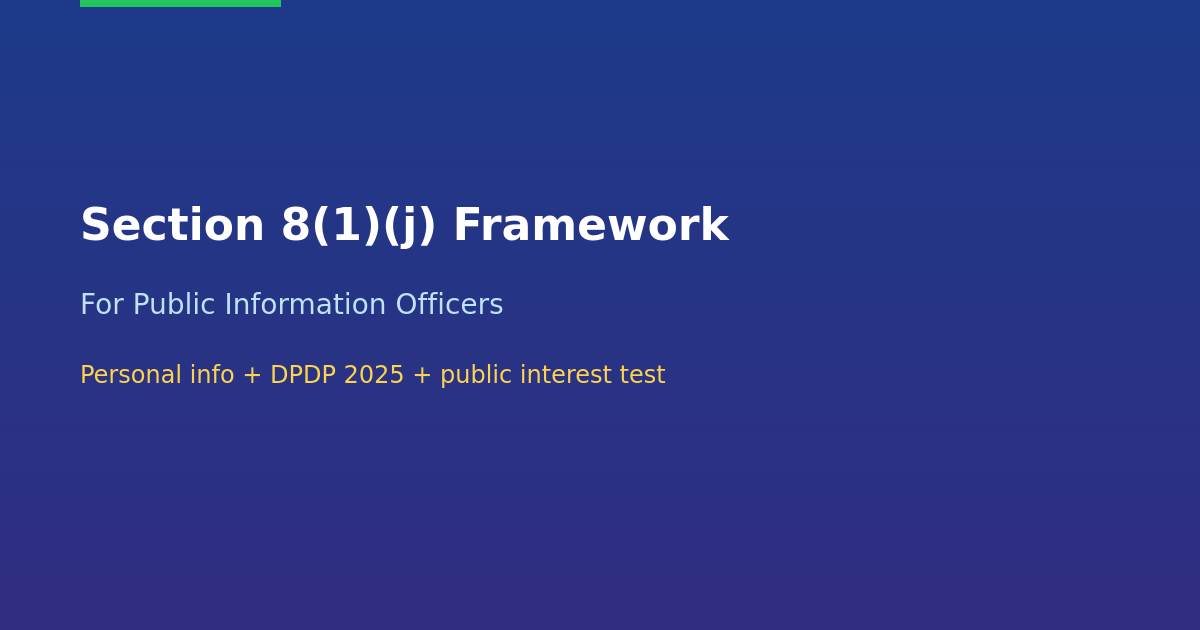 Section 8(1)(j) Framework

For Public Information Officers

Personal info + DPDP 2025 + public interest test